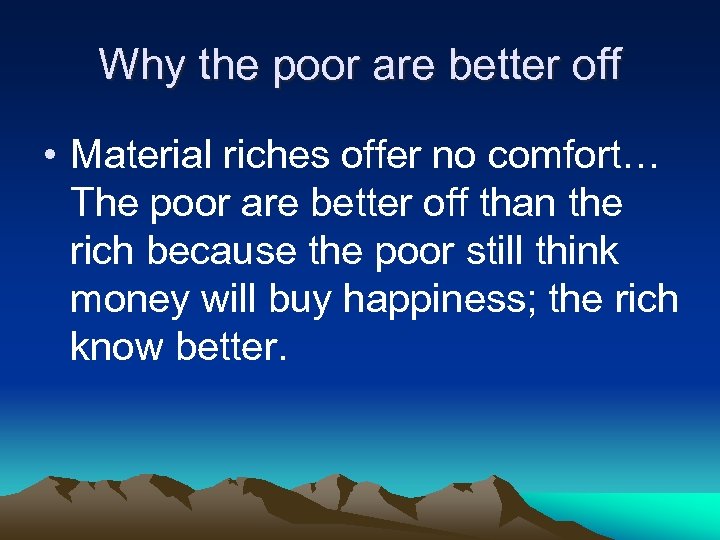 Why the poor are better off

• Material riches offer no comfort… The poor are better off than the rich because the poor still think money will buy happiness; the rich know better.